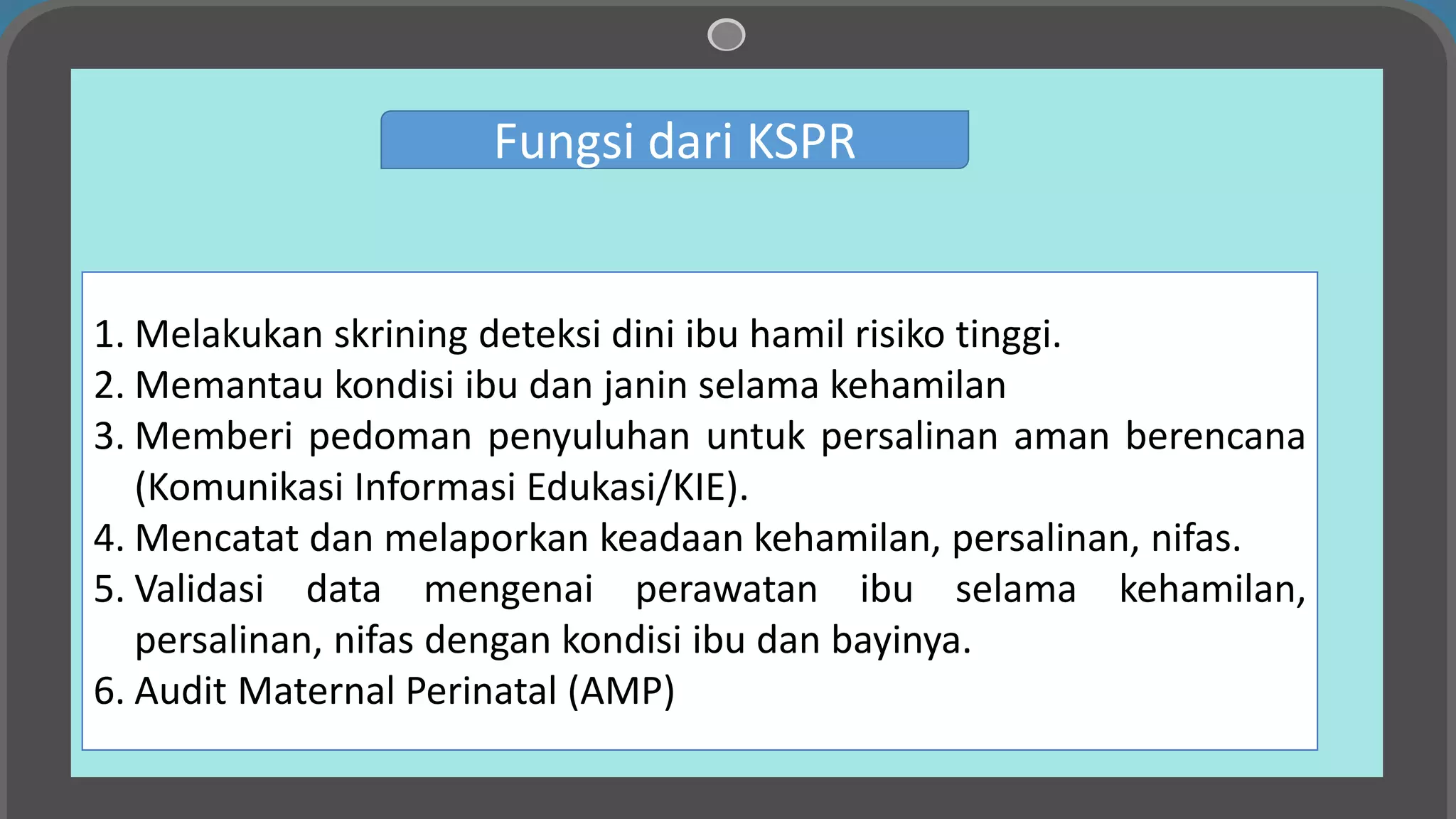 Fungsi dari KSPR

1. Melakukan skrining deteksi dini ibu hamil risiko tinggi.
2. Memantau kondisi ibu dan janin selama kehamilan
3. Memberi pedoman penyuluhan untuk persalinan aman berencana (Komunikasi Informasi Edukasi/KIE).
4. Mencatat dan melaporkan keadaan kehamilan, persalinan, nifas.
5. Validasi data mengenai perawatan ibu selama kehamilan, persalinan, nifas dengan kondisi ibu dan bayinya.
6. Audit Maternal Perinatal (AMP)